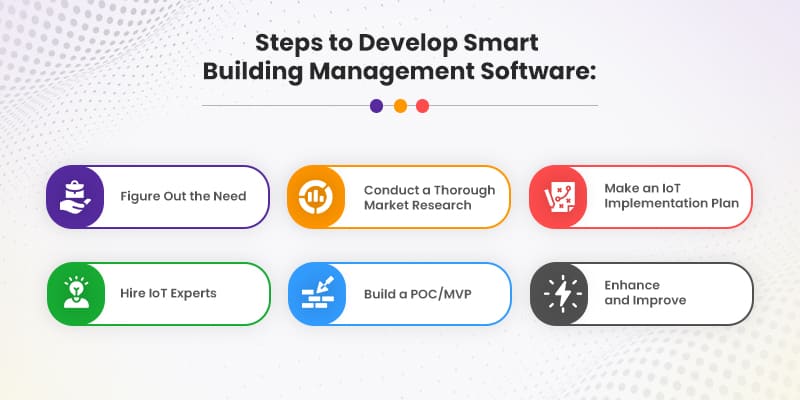 Steps to Develop Smart Building Management Software:

Figure Out the Need

Conduct a Thorough Market Research

Make an IoT Implementation Plan

Hire IoT Experts

Build a POC/MVP

Enhance and Improve